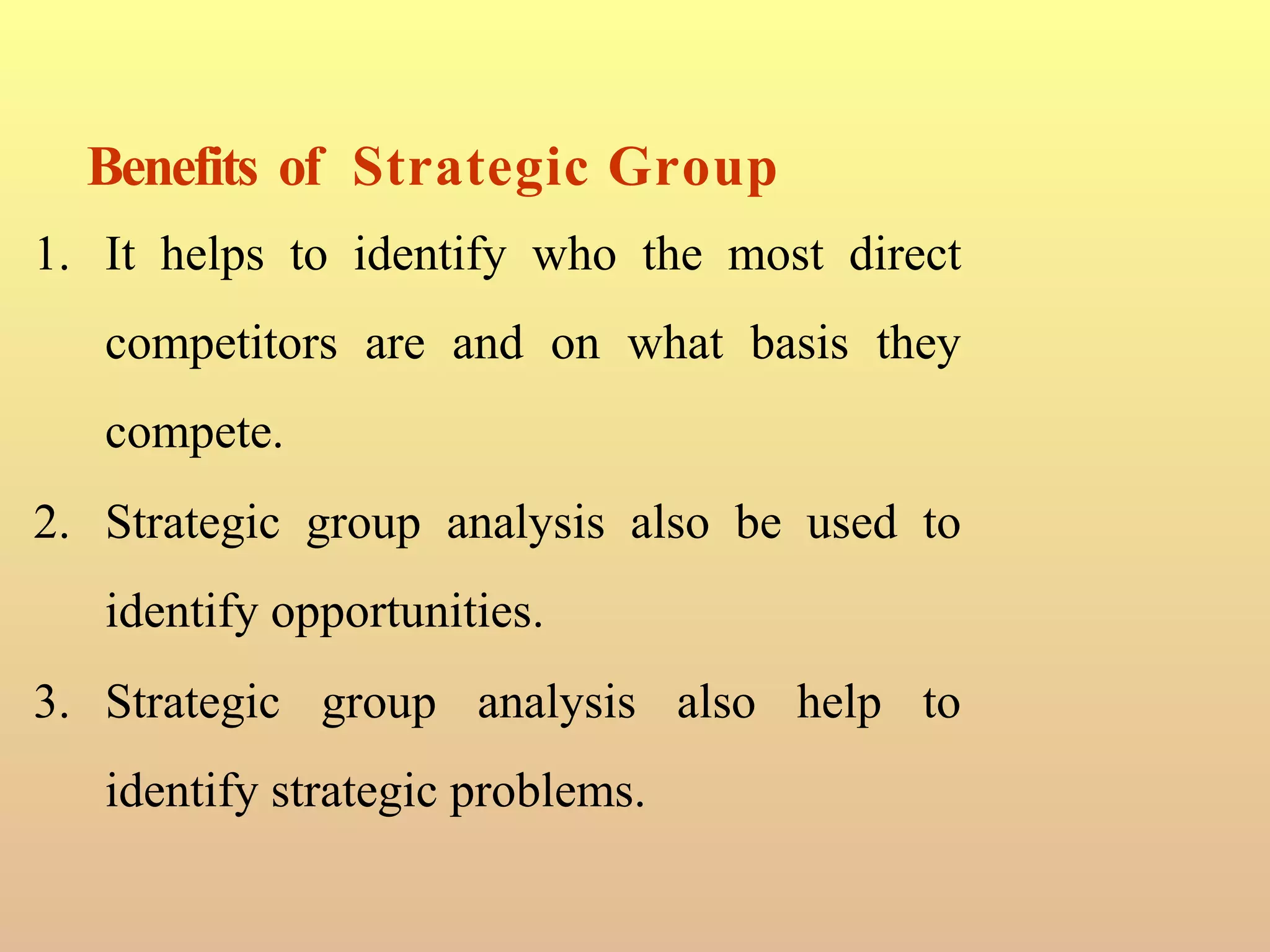 Benefits of Strategic Group

1. It helps to identify who the most direct competitors are and on what basis they compete.
2. Strategic group analysis also be used to identify opportunities.
3. Strategic group analysis also help to identify strategic problems.